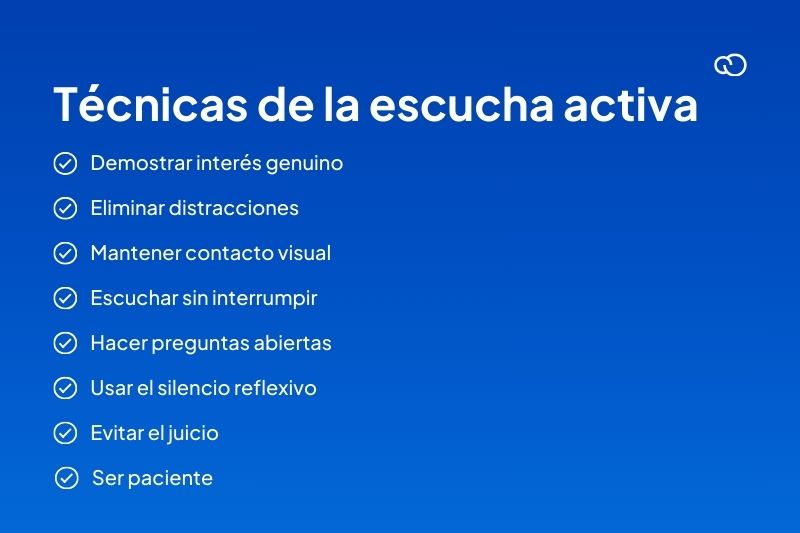 Técnicas de la escucha activa

Demostrar interés genuino

Eliminar distracciones

Mantener contacto visual

Escuchar sin interrumpir

Hacer preguntas abiertas

Usar el silencio reflexivo

Evitar el juicio

Ser paciente